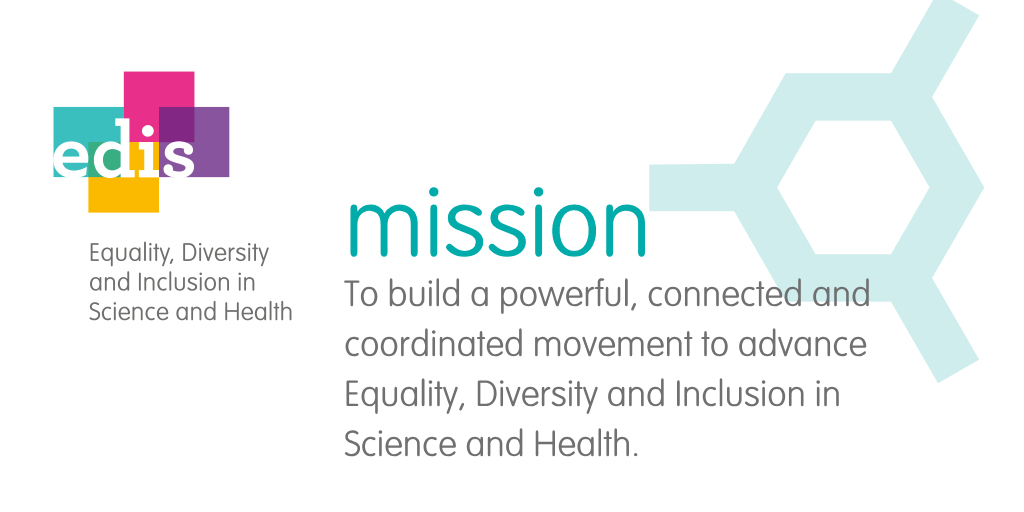 edis

Equality, Diversity and Inclusion in Science and Health

mission

To build a powerful, connected and coordinated movement to advance Equality, Diversity and Inclusion in Science and Health.